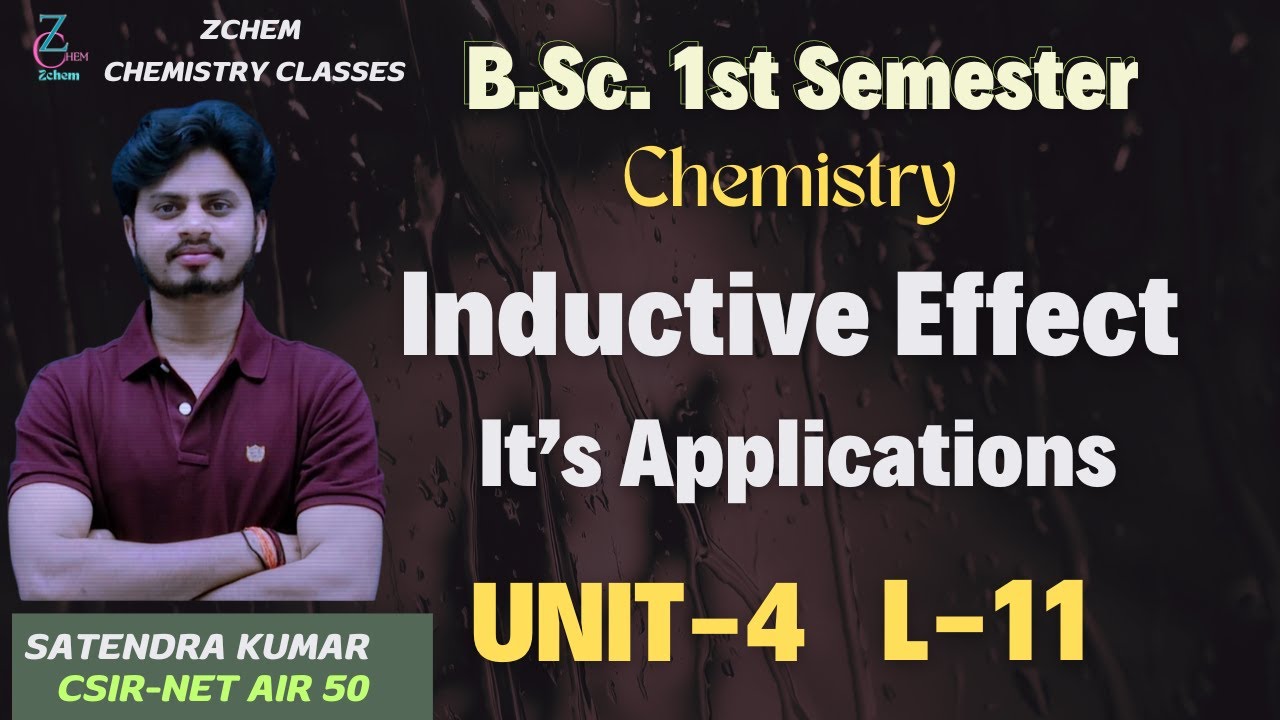 ZCHEM
Zchem

ZCHEM
CHEMISTRY CLASSES

B.Sc. 1st Semester

Chemistry

Inductive Effect

It's Applications

UNIT-4 L-11

SATENDRA KUMAR
CSIR-NET AIR 50